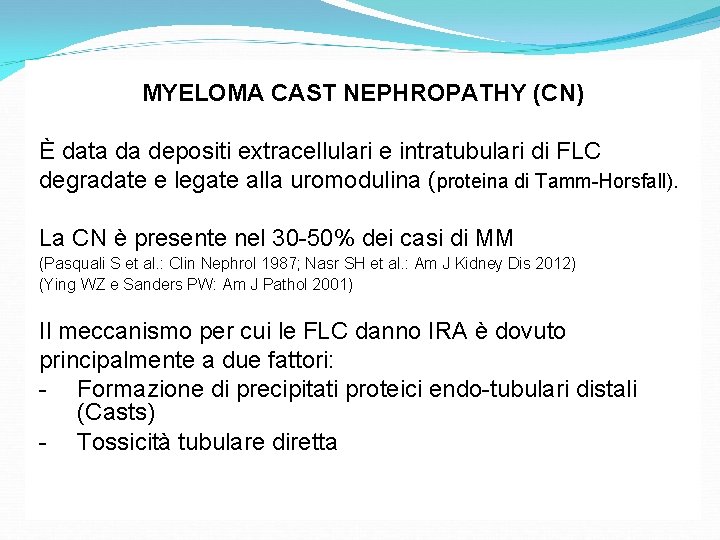 MYELOMA CAST NEPHROPATHY (CN)

È data da depositi extracellulari e intratubulari di FLC degradate e legate alla uromodulina (proteina di Tamm-Horsfall).

La CN è presente nel 30-50% dei casi di MM
(Pasquali S et al.: Clin Nephrol 1987; Nasr SH et al.: Am J Kidney Dis 2012)
(Ying WZ e Sanders PW: Am J Pathol 2001)

Il meccanismo per cui le FLC danno IRA è dovuto principalmente a due fattori:
- Formazione di precipitati proteici endo-tubulari distali (Casts)
- Tossicità tubulare diretta